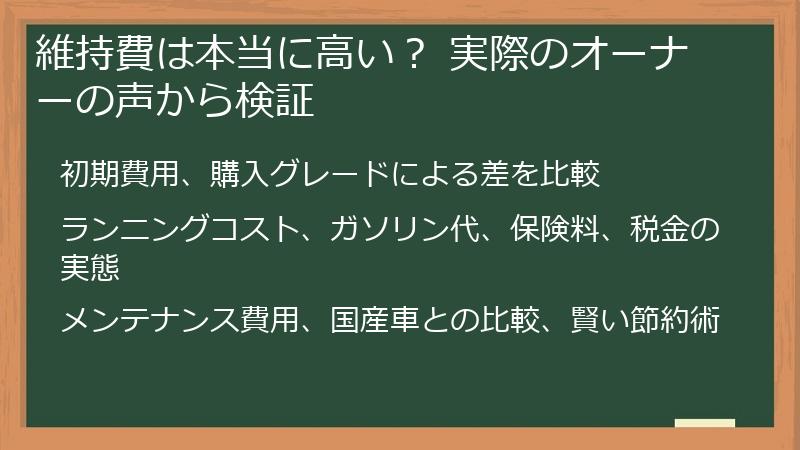 維持費は本当に高い？ 実際のオーナーの声から検証

初期費用、購入グレードによる差を比較

ランニングコスト、ガソリン代、保険料、税金の実態

メンテナンス費用、国産車との比較、賢い節約術